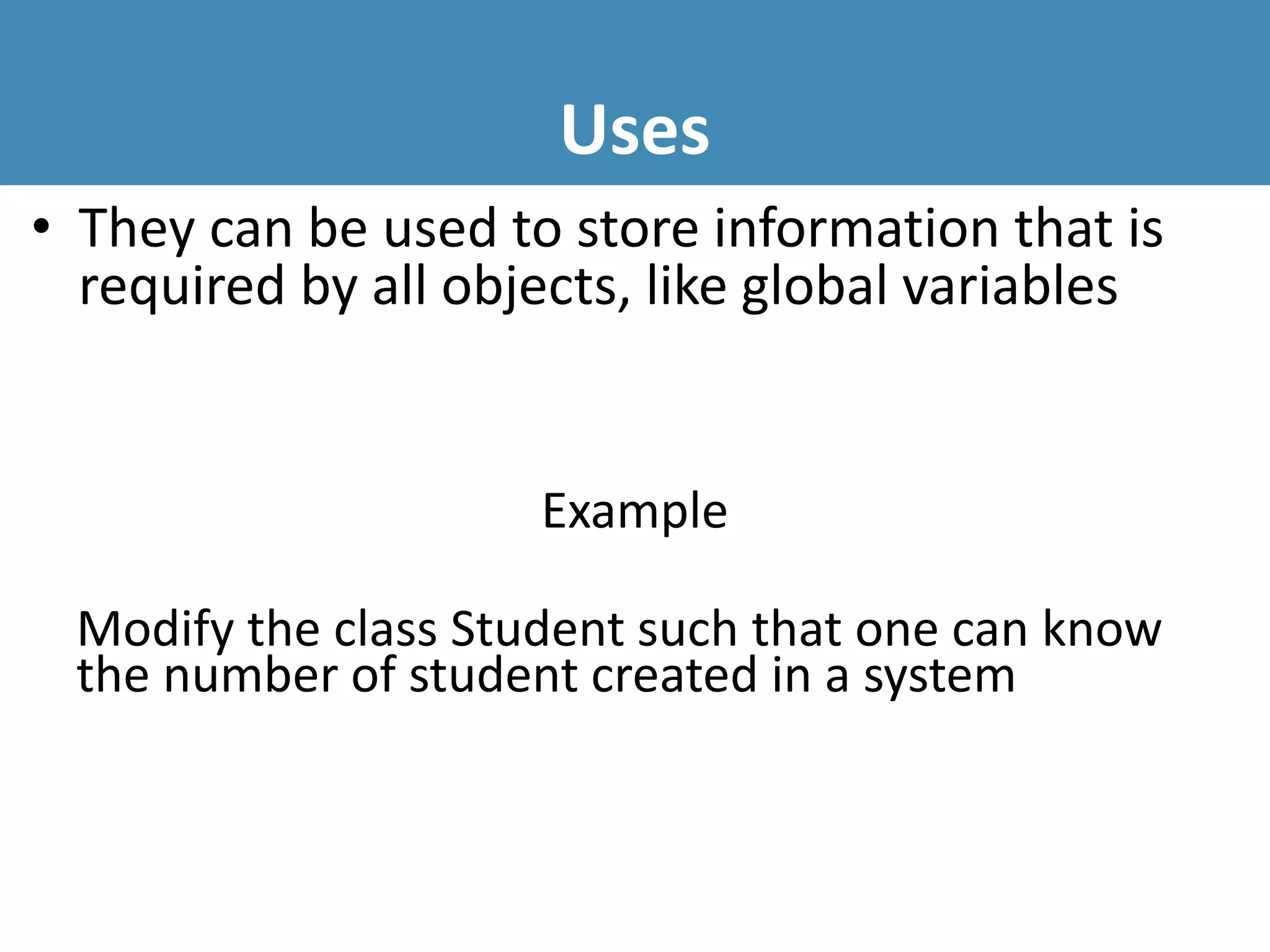 Uses

• They can be used to store information that is required by all objects, like global variables

Example

Modify the class Student such that one can know the number of student created in a system